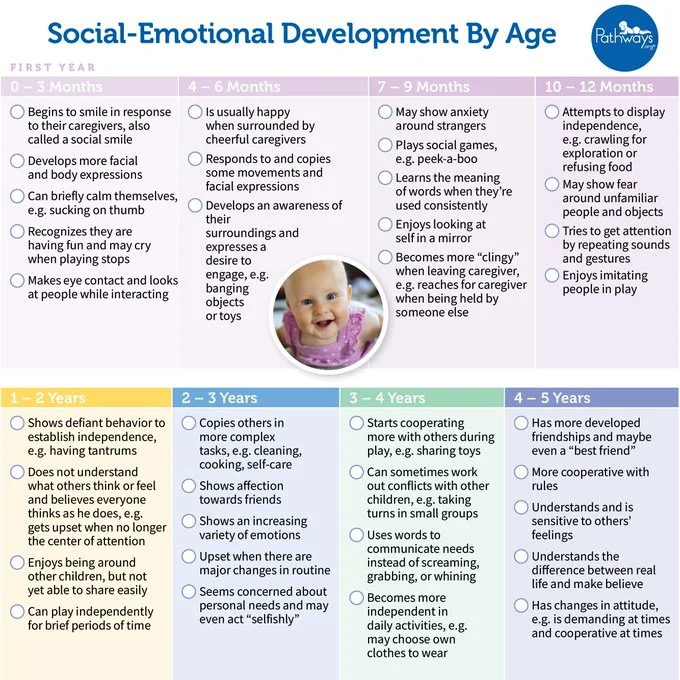 Social-Emotional Development By Age

Pathways.org

FIRST YEAR

0 – 3 Months

Begins to smile in response to their caregivers, also called a social smile

Develops more facial and body expressions

Can briefly calm themselves, e.g. sucking on thumb

Recognizes they are having fun and may cry when playing stops

Makes eye contact and looks at people while interacting

4 – 6 Months

Is usually happy when surrounded by cheerful caregivers

Responds to and copies some movements and facial expressions

Develops an awareness of their surroundings and expresses a desire to engage, e.g. banging objects or toys

7 – 9 Months

May show anxiety around strangers

Plays social games, e.g. peek-a-boo

Learns the meaning of words when they're used consistently

Enjoys looking at self in a mirror

Becomes more "clingy" when leaving caregiver, e.g. reaches for caregiver when being held by someone else

10 – 12 Months

Attempts to display independence, e.g. crawling for exploration or refusing food

May show fear around unfamiliar people and objects

Tries to get attention by repeating sounds and gestures

Enjoys imitating people in play

1 – 2 Years

Shows defiant behavior to establish independence, e.g. having tantrums

Does not understand what others think or feel and believes everyone thinks as he does, e.g. gets upset when no longer the center of attention

Enjoys being around other children, but not yet able to share easily

Can play independently for brief periods of time

2 – 3 Years

Copies others in more complex tasks, e.g. cleaning, cooking, self-care

Shows affection towards friends

Shows an increasing variety of emotions

Upset when there are major changes in routine

Seems concerned about personal needs and may even act "selfishly"

3 – 4 Years

Starts cooperating more with others during play, e.g. sharing toys

Can sometimes work out conflicts with other children, e.g. taking turns in small groups

Uses words to communicate needs instead of screaming, grabbing, or whining

Becomes more independent in daily activities, e.g. may choose own clothes to wear

4 – 5 Years

Has more developed friendships and maybe even a "best friend"

More cooperative with rules

Understands and is sensitive to others' feelings

Understands the difference between real life and make believe

Has changes in attitude, e.g. is demanding at times and cooperative at times